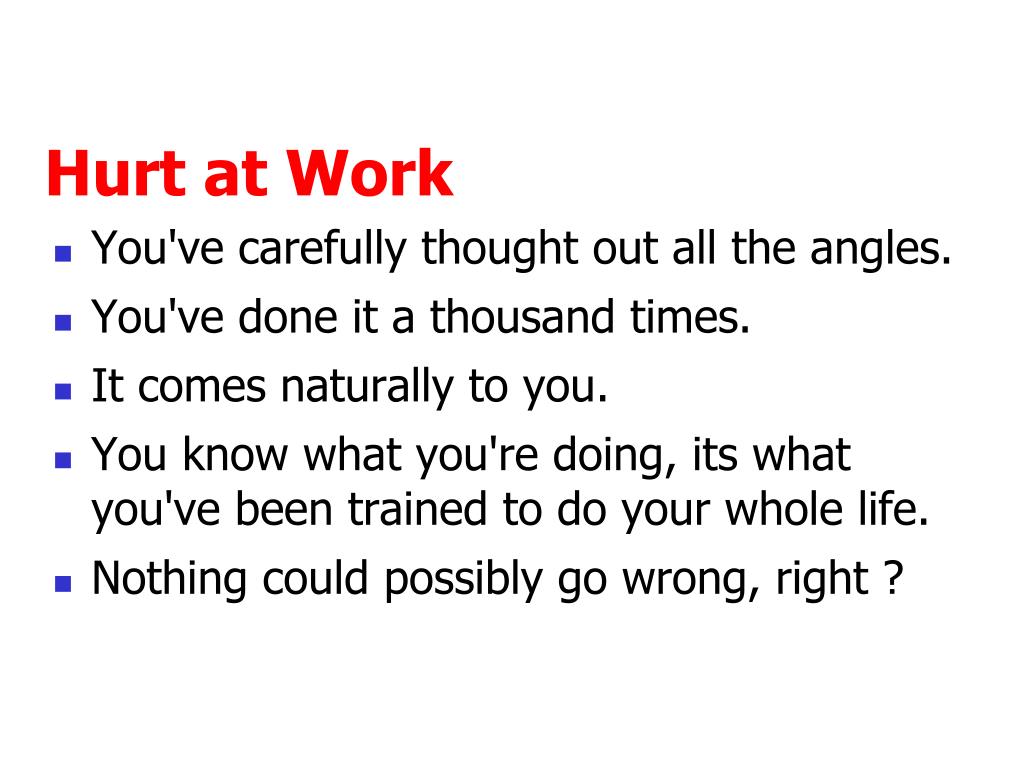 Hurt at Work

- You've carefully thought out all the angles.
- You've done it a thousand times.
- It comes naturally to you.
- You know what you're doing, its what you've been trained to do your whole life.
- Nothing could possibly go wrong, right ?